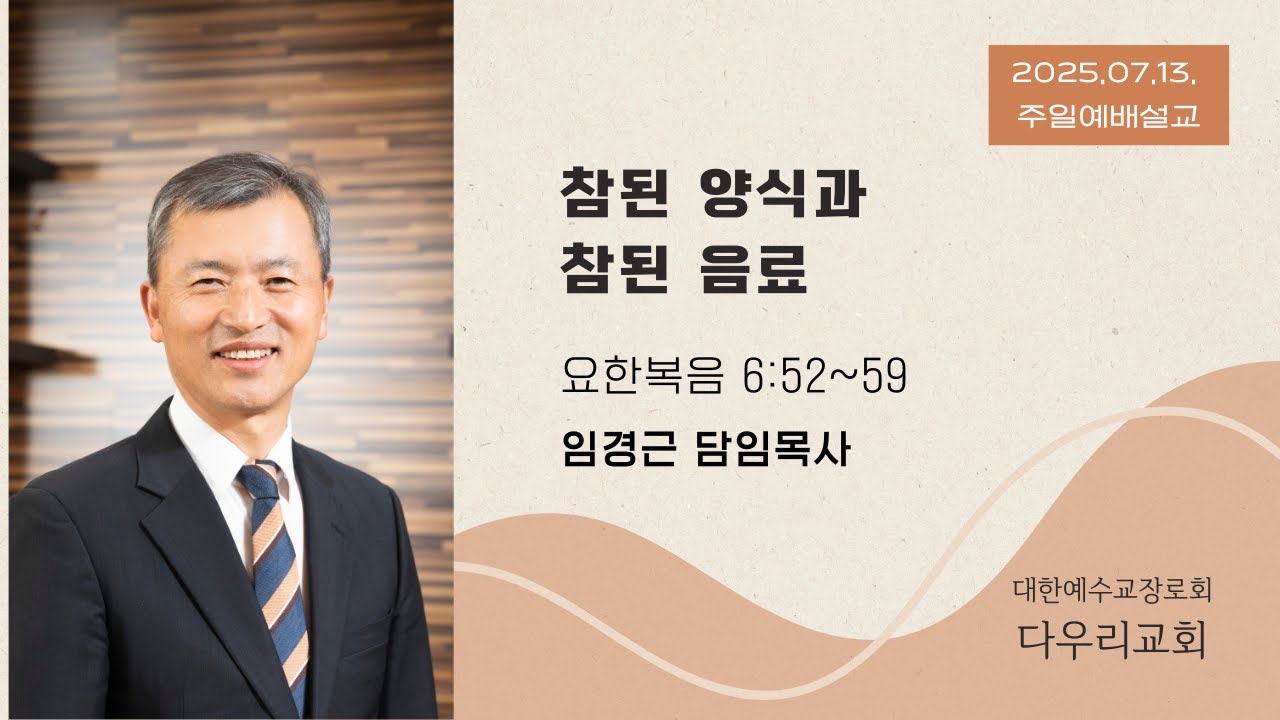 2025.07.13.
주일예배설교

참된 양식과
참된 음료

요한복음 6:52~59

임경근 담임목사

대한예수교장로회
다우리교회